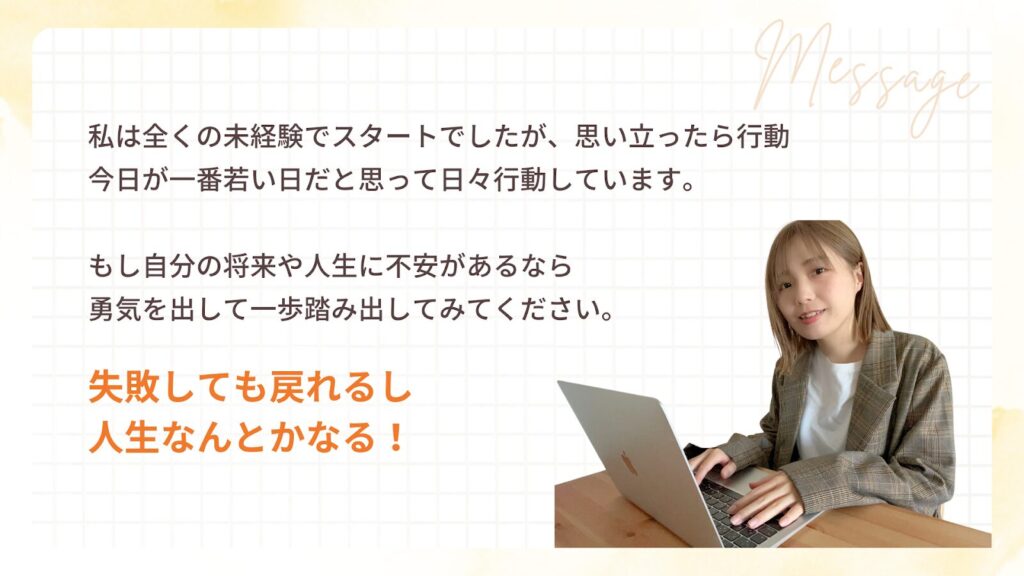 Message

私は全くの未経験でスタートでしたが、思い立ったら行動
今日が一番若い日だと思って日々行動しています。

もし自分の将来や人生に不安があるなら
勇気を出して一歩踏み出してみてください。

失敗しても戻れるし
人生なんとかなる！